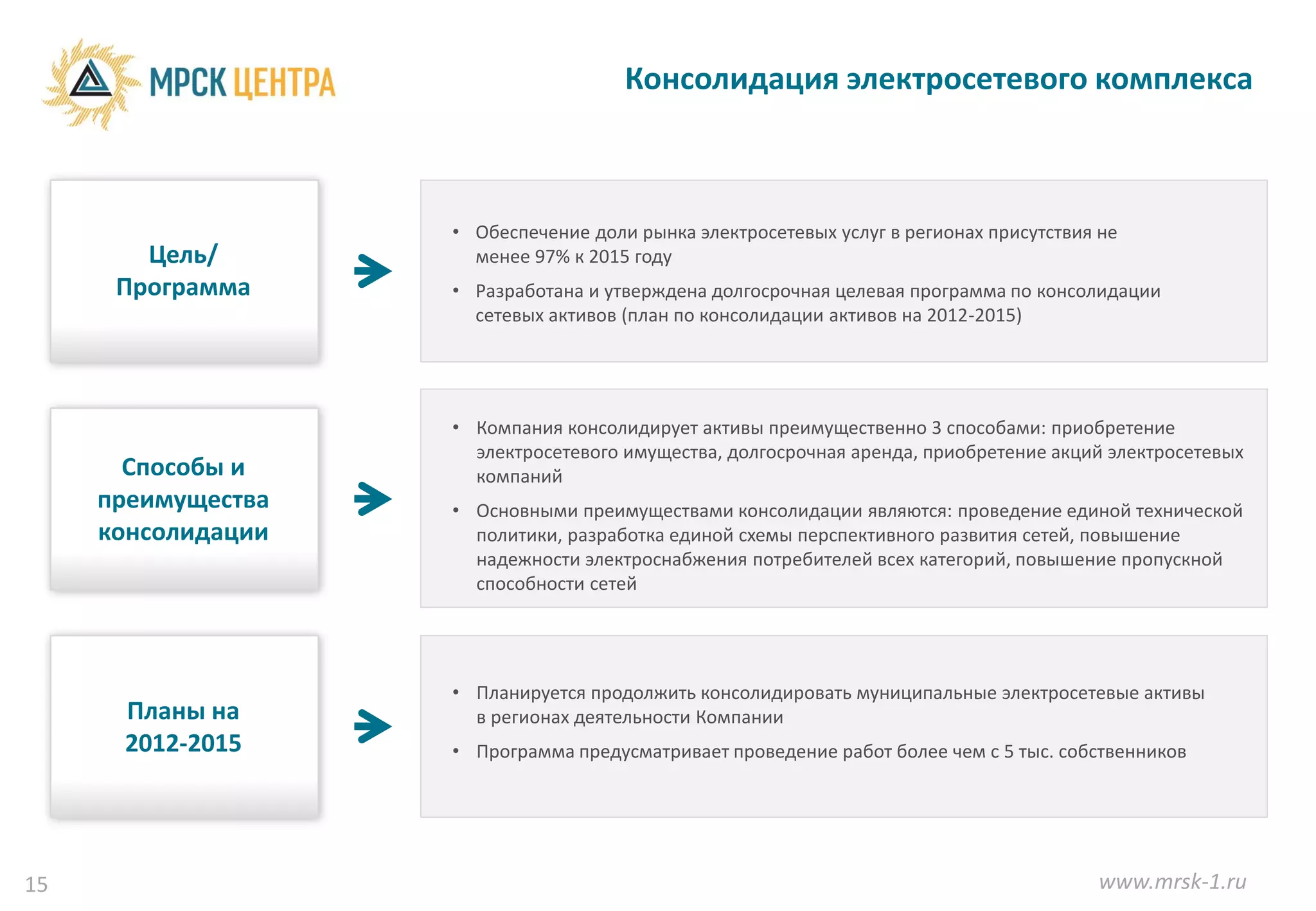 МРСК ЦЕНТРА

Консолидация электросетевого комплекса

Цель/ Программа

• Обеспечение доли рынка электросетевых услуг в регионах присутствия не менее 97% к 2015 году
• Разработана и утверждена долгосрочная целевая программа по консолидации сетевых активов (план по консолидации активов на 2012-2015)

Способы и преимущества консолидации

• Компания консолидирует активы преимущественно 3 способами: приобретение электросетевого имущества, долгосрочная аренда, приобретение акций электросетевых компаний
• Основными преимуществами консолидации являются: проведение единой технической политики, разработка единой схемы перспективного развития сетей, повышение надежности электроснабжения потребителей всех категорий, повышение пропускной способности сетей

Планы на 2012-2015

• Планируется продолжить консолидировать муниципальные электросетевые активы в регионах деятельности Компании
• Программа предусматривает проведение работ более чем с 5 тыс. собственников

15

www.mrsk-1.ru